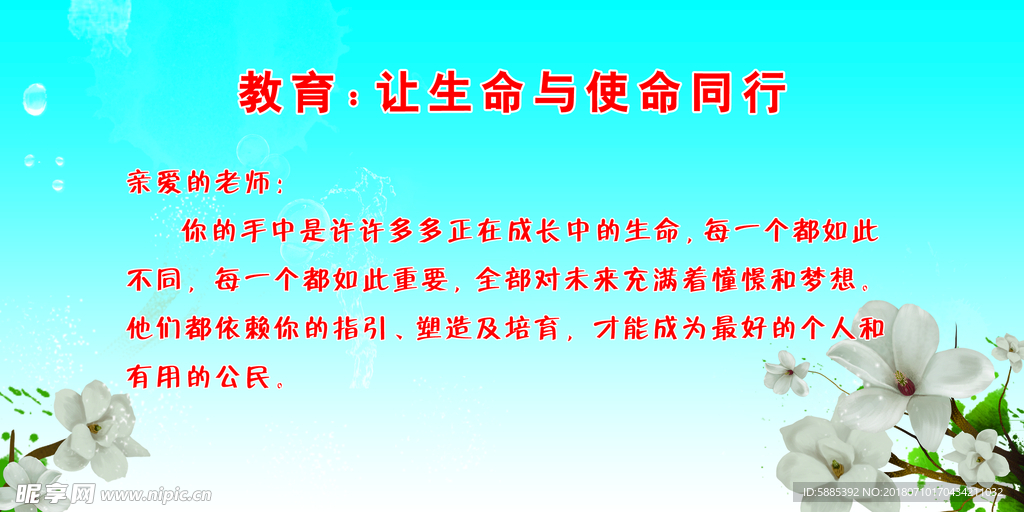 教育：让生命与使命同行

亲爱的老师：

你的手中是许许多多正在成长中的生命，每一个都如此不同，每一个都如此重要，全部对未来充满着憧憬和梦想。他们都依赖你的指引、塑造及培育，才能成为最好的个人和有用的公民。

昵享网 www.nipic.cn

ID:5885392 NO:20180710170434211032